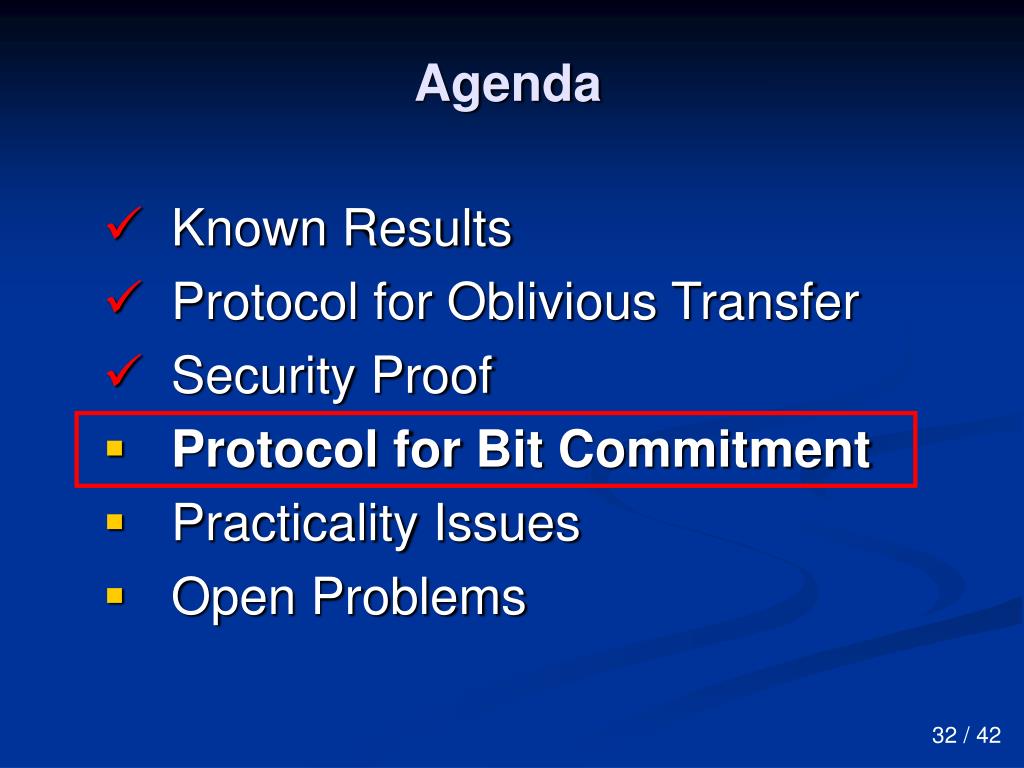 Agenda

✓ Known Results
✓ Protocol for Oblivious Transfer
✓ Security Proof
▪ Protocol for Bit Commitment
▪ Practicality Issues
▪ Open Problems

32 / 42